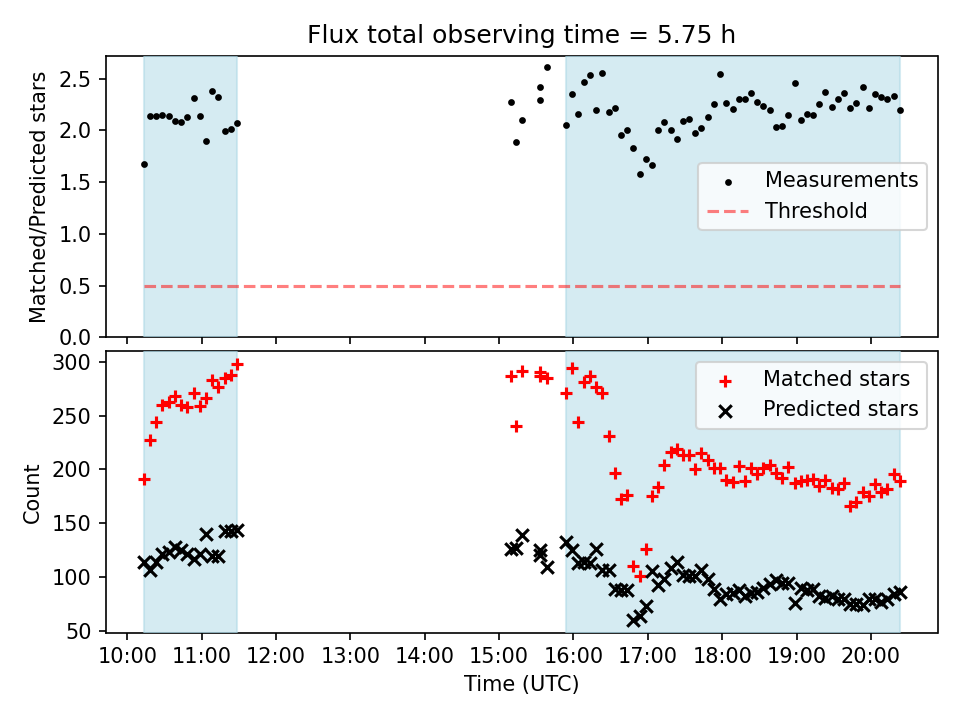 Flux total observing time = 5.75 h

Matched/Predicted stars

2.5
2.0
1.5
1.0
0.5
0.0

Measurements
Threshold

Count

300
250
200
150
100
50

Matched stars
Predicted stars

10:00 11:00 12:00 13:00 14:00 15:00 16:00 17:00 18:00 19:00 20:00

Time (UTC)